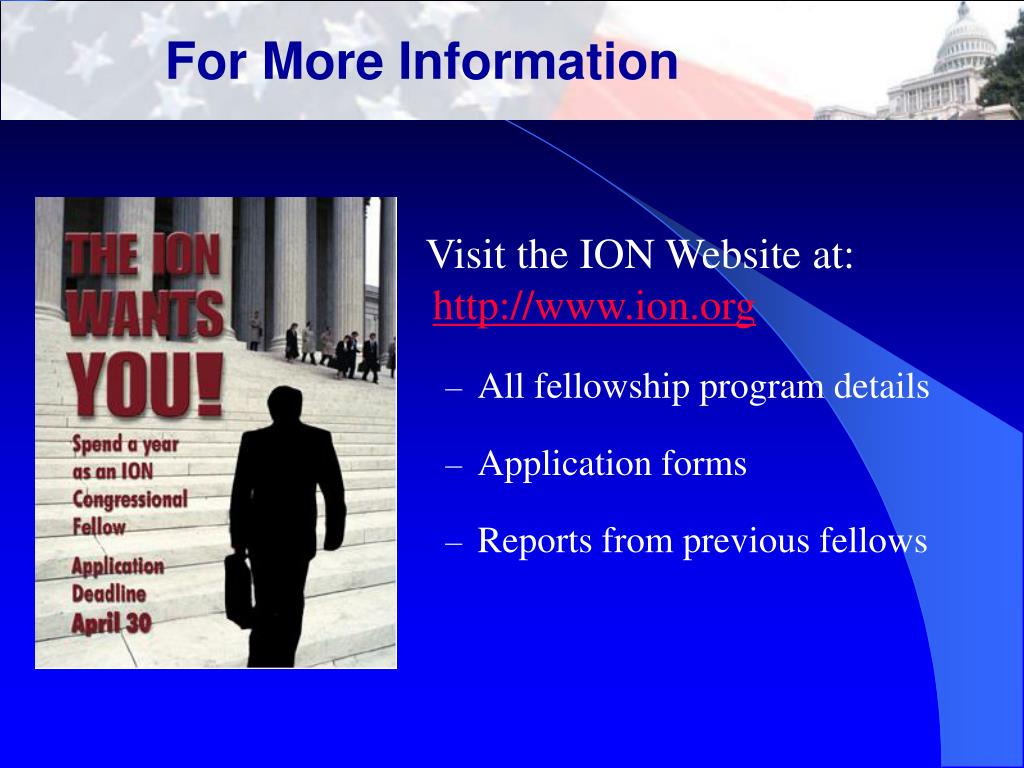 For More Information

THE ION WANTS YOU!

Spend a year as an ION Congressional Fellow

Application Deadline April 30

Visit the ION Website at: http://www.ion.org

– All fellowship program details

– Application forms

– Reports from previous fellows